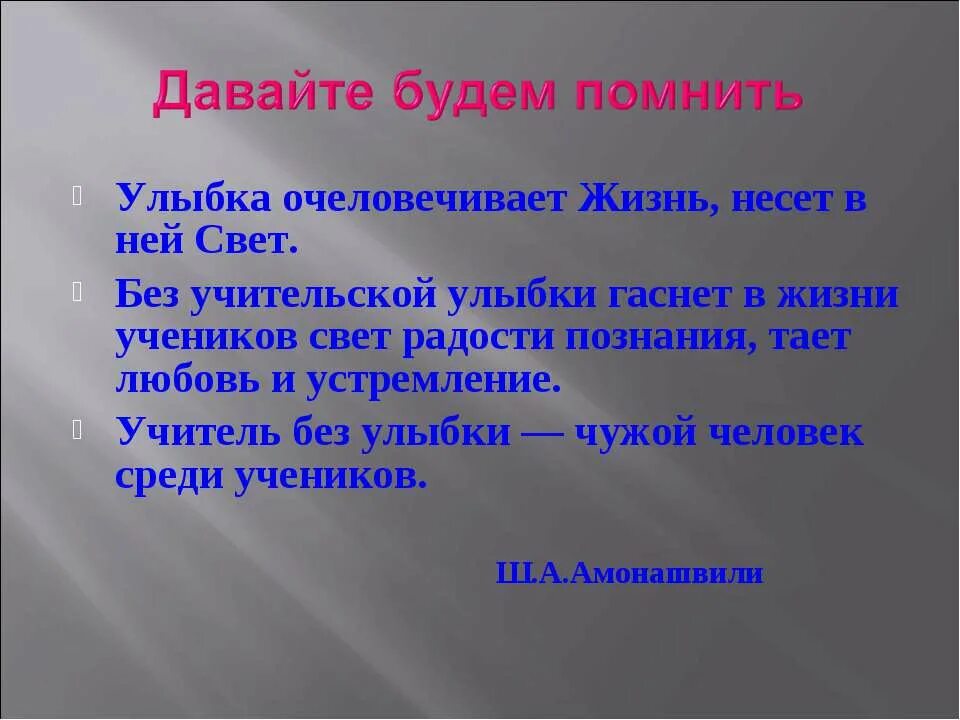 Давайте будем помнить

Улыбка очеловечивает Жизнь, несет в ней Свет.

Без учительской улыбки гаснет в жизни учеников свет радости познания, тает любовь и устремление.

Учитель без улыбки — чужой человек среди учеников.

Ш.А.Амонашвили